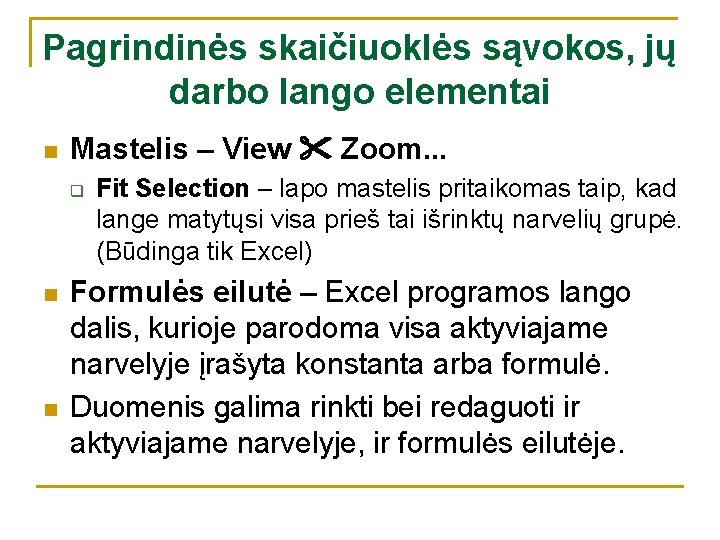 Pagrindinės skaičiuoklės sąvokos, jų darbo lango elementai

Mastelis – View ✂ Zoom...

Fit Selection – lapo mastelis pritaikomas taip, kad lange matytųsi visa prieš tai išrinktų narvelių grupė. (Būdinga tik Excel)

Formulės eilutė – Excel programos lango dalis, kurioje parodoma visa aktyviajame narvelyje įrašyta konstanta arba formulė.

Duomenis galima rinkti bei redaguoti ir aktyviajame narvelyje, ir formulės eilutėje.